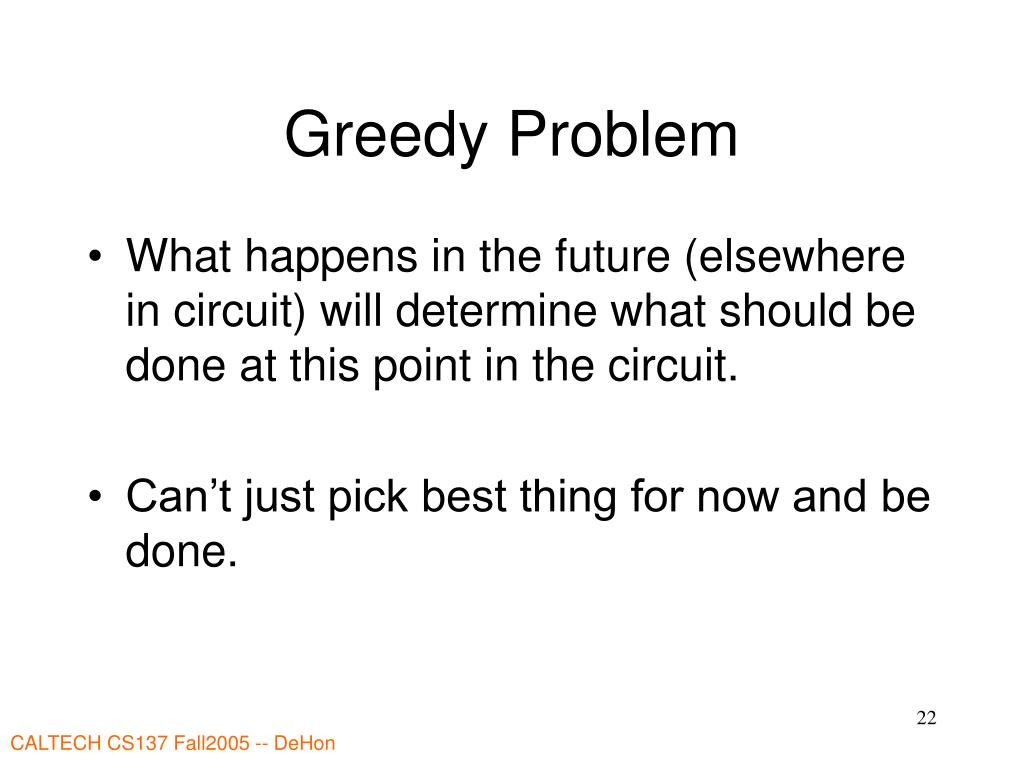 Greedy Problem

• What happens in the future (elsewhere in circuit) will determine what should be done at this point in the circuit.

• Can’t just pick best thing for now and be done.

22

CALTECH CS137 Fall2005 -- DeHon